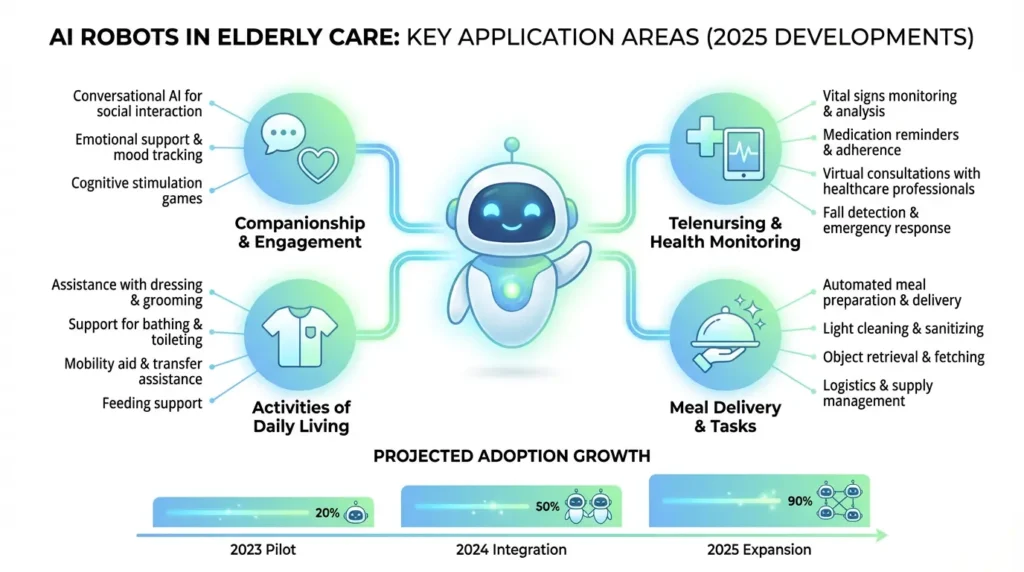 AI ROBOTS IN ELDERLY CARE: KEY APPLICATION AREAS (2025 DEVELOPMENTS)

Conversational AI for social interaction

Emotional support & mood tracking

Cognitive stimulation games

Companionship & Engagement

Assistance with dressing & grooming

Support for bathing & toileting

Mobility aid & transfer assistance

Feeding support

Activities of Daily Living

Vital signs monitoring & analysis

Medication reminders & adherence

Virtual consultations with healthcare professionals

Fall detection & emergency response

Telenursing & Health Monitoring

Automated meal preparation & delivery

Light cleaning & sanitizing

Object retrieval & fetching

Logistics & supply management

Meal Delivery & Tasks

PROJECTED ADOPTION GROWTH

20%

50%

90%

2023 Pilot

2024 Integration

2025 Expansion